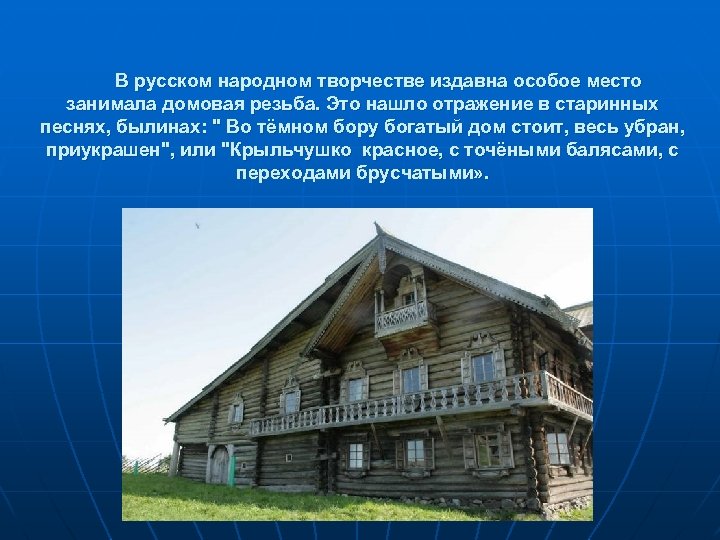 В русском народном творчестве издавна особое место занимала домовая резьба. Это нашло отражение в старинных песнях, былинах: " Во тёмном бору богатый дом стоит, весь убран, приукрашен", или "Крыльчушко красное, с точёными балясами, с переходами брусчатыми».